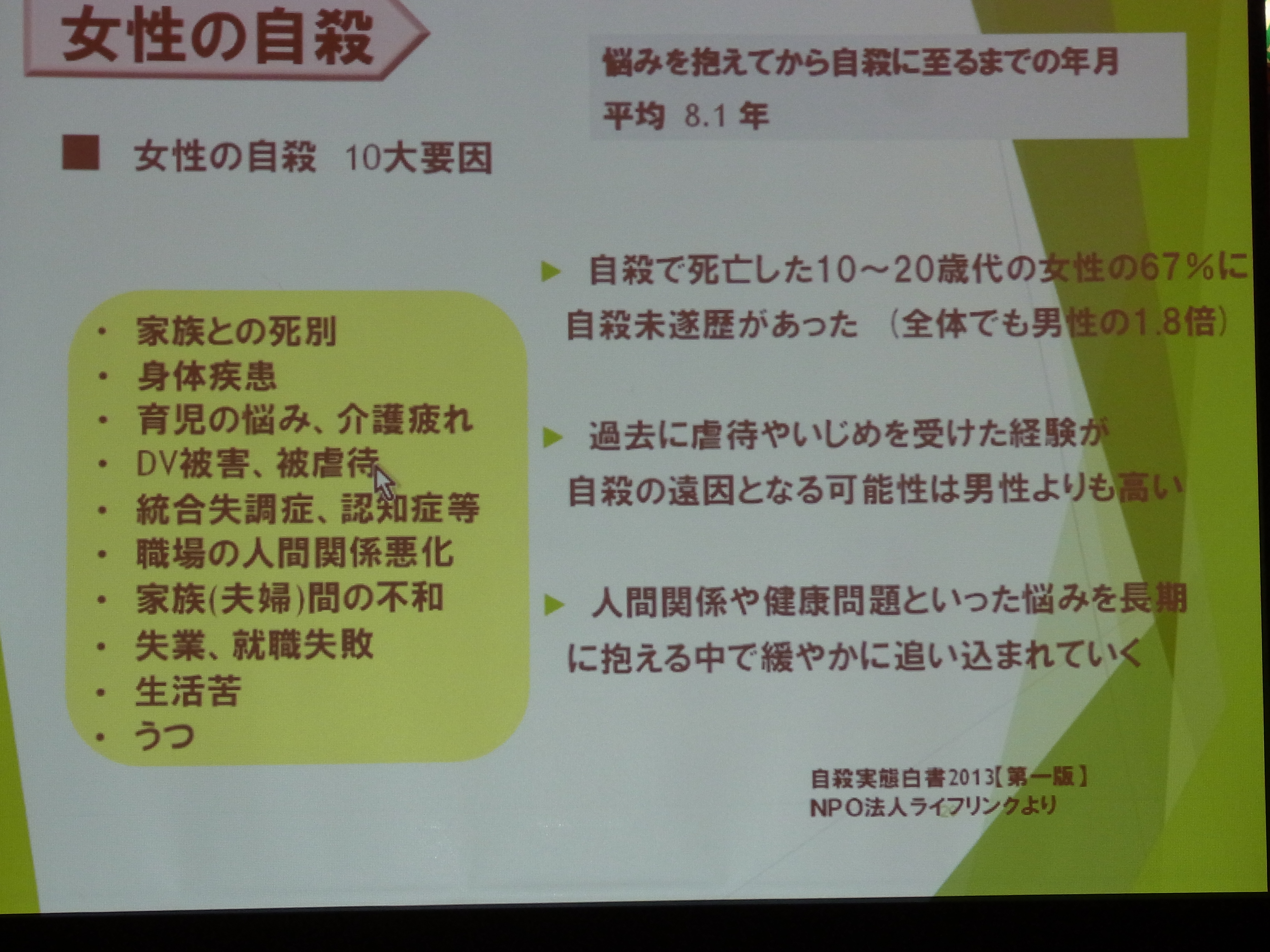 女性の自殺

悩みを抱えてから自殺に至るまでの年月
平均 8.1 年

■ 女性の自殺 10大要因

・ 家族との死別
・ 身体疾患
・ 育児の悩み、介護疲れ
・ DV被害、被虐待
・ 統合失調症、認知症等
・ 職場の人間関係悪化
・ 家族(夫婦)間の不和
・ 失業、就職失敗
・ 生活苦
・ うつ

▶ 自殺で死亡した10～20歳代の女性の67％に自殺未遂歴があった (全体でも男性の1.8倍)

▶ 過去に虐待やいじめを受けた経験が自殺の遠因となる可能性は男性よりも高い

▶ 人間関係や健康問題といった悩みを長期に抱える中で緩やかに追い込まれていく

自殺実態白書2013【第一版】
NPO法人ライフリンクより